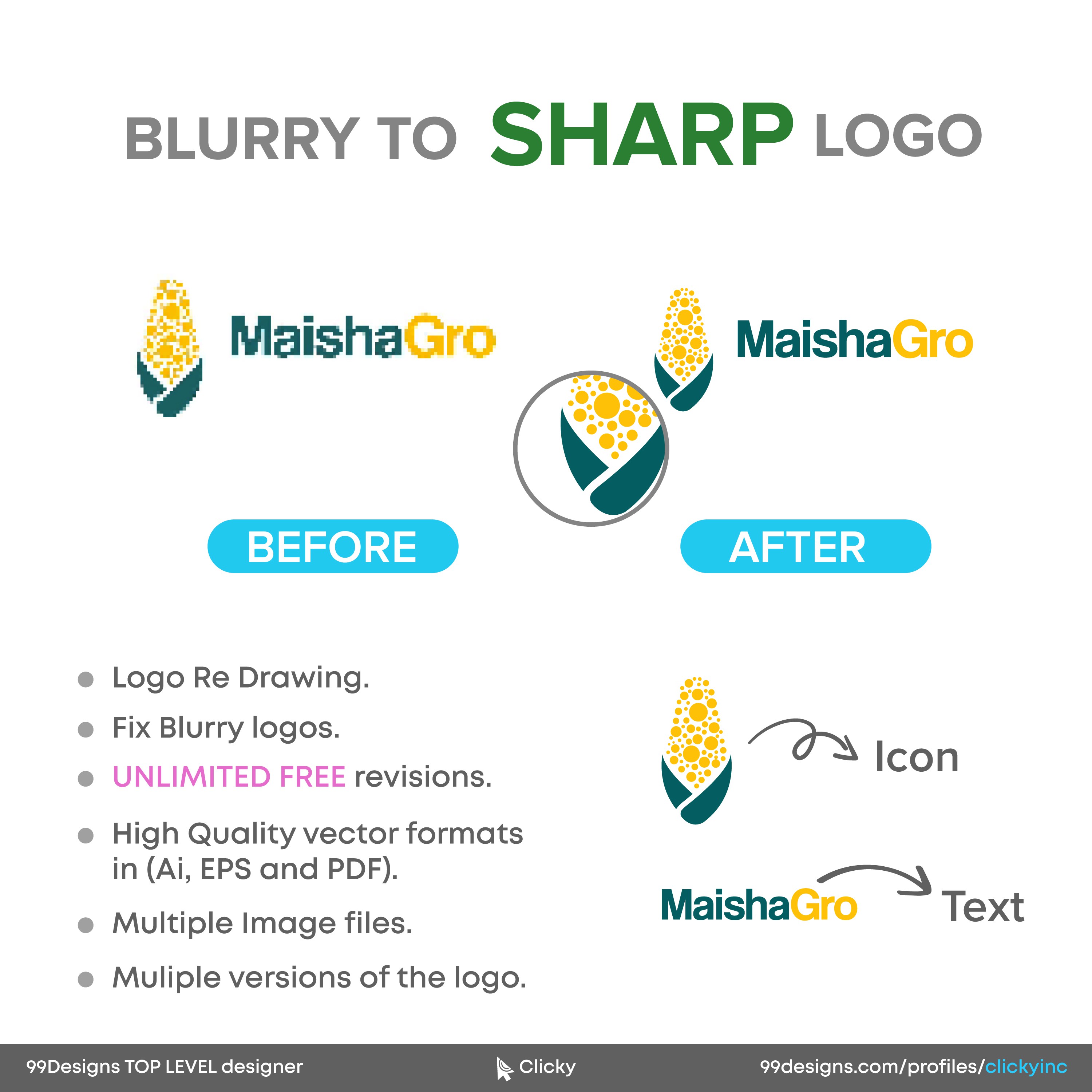 BLURRY TO SHARP LOGO

MaishaGro

MaishaGro

BEFORE

AFTER

- Logo Re Drawing.
- Fix Blurry logos.
- UNLIMITED FREE revisions.
- High Quality vector formats in (Ai, EPS and PDF).
- Multiple Image files.
- Muliple versions of the logo.

Icon

MaishaGro

Text

99Designs TOP LEVEL designer

Clicky

99designs.com/profiles/clickyinc